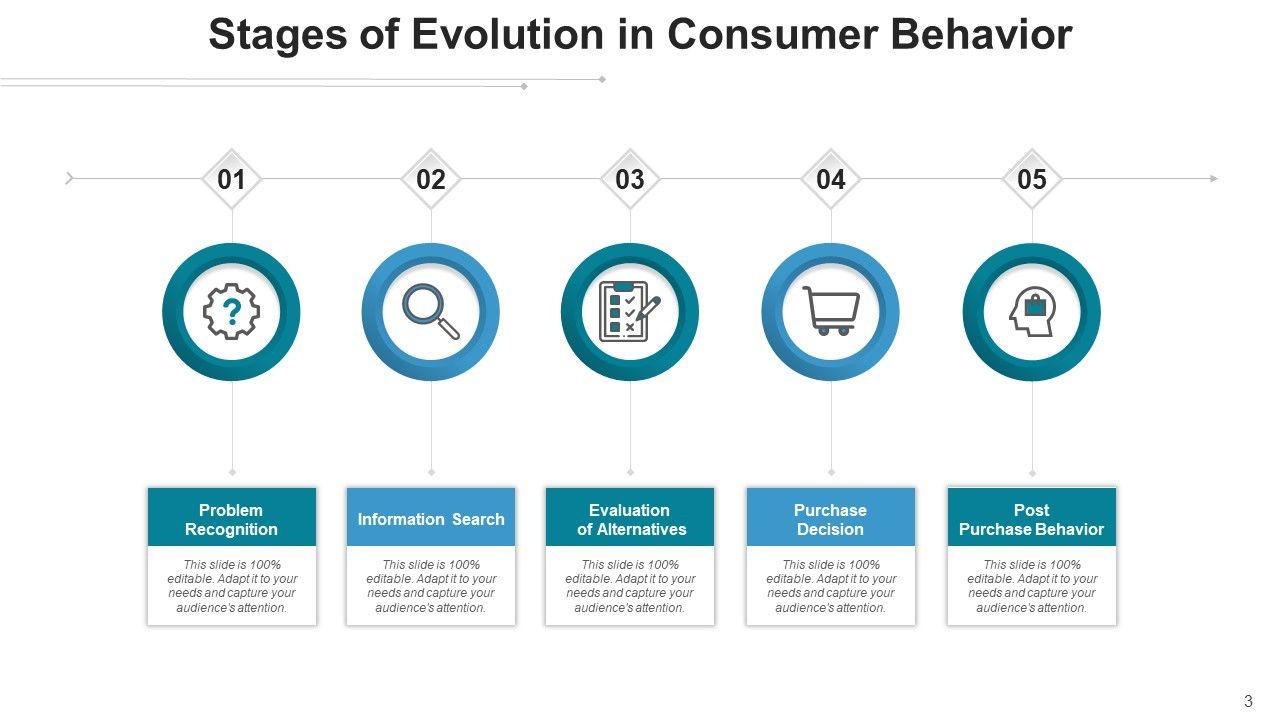 Stages of Evolution in Consumer Behavior

01

02

03

04

05

Problem Recognition

This slide is 100% editable. Adapt it to your needs and capture your audience's attention.

Information Search

This slide is 100% editable. Adapt it to your needs and capture your audience's attention.

Evaluation of Alternatives

This slide is 100% editable. Adapt it to your needs and capture your audience's attention.

Purchase Decision

This slide is 100% editable. Adapt it to your needs and capture your audience's attention.

Post Purchase Behavior

This slide is 100% editable. Adapt it to your needs and capture your audience's attention.

3